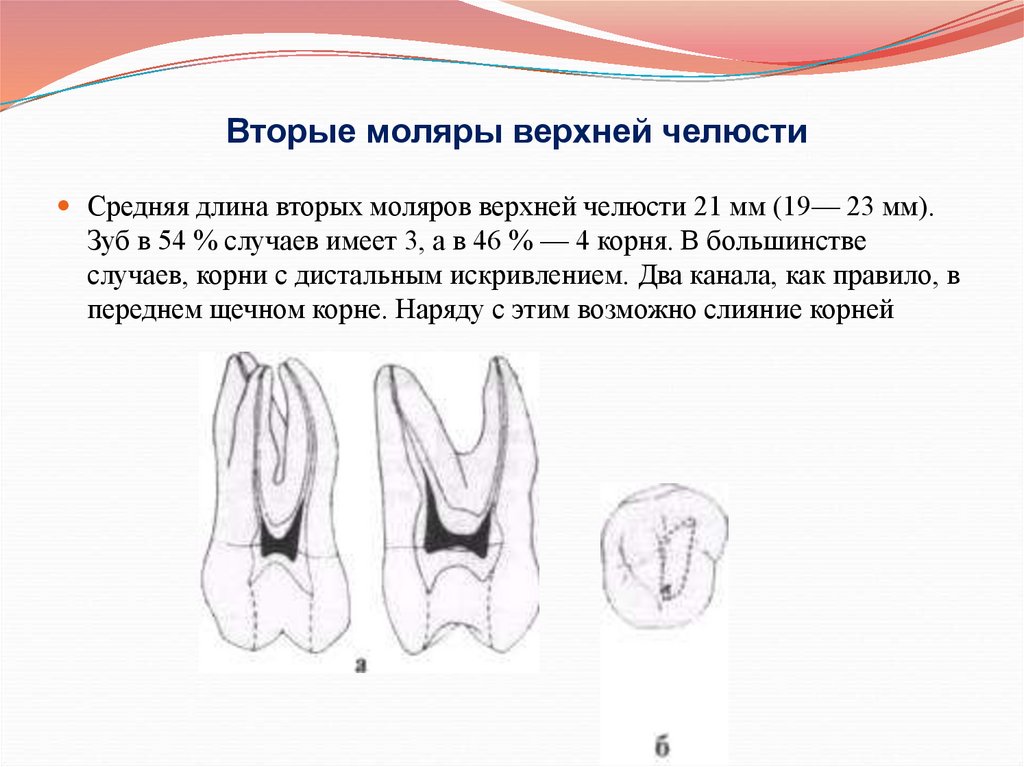 Вторые моляры верхней челюсти

Средняя длина вторых моляров верхней челюсти 21 мм (19— 23 мм). Зуб в 54 % случаев имеет 3, а в 46 % — 4 корня. В большинстве случаев, корни с дистальным искривлением. Два канала, как правило, в переднем щечном корне. Наряду с этим возможно слияние корней

а

б